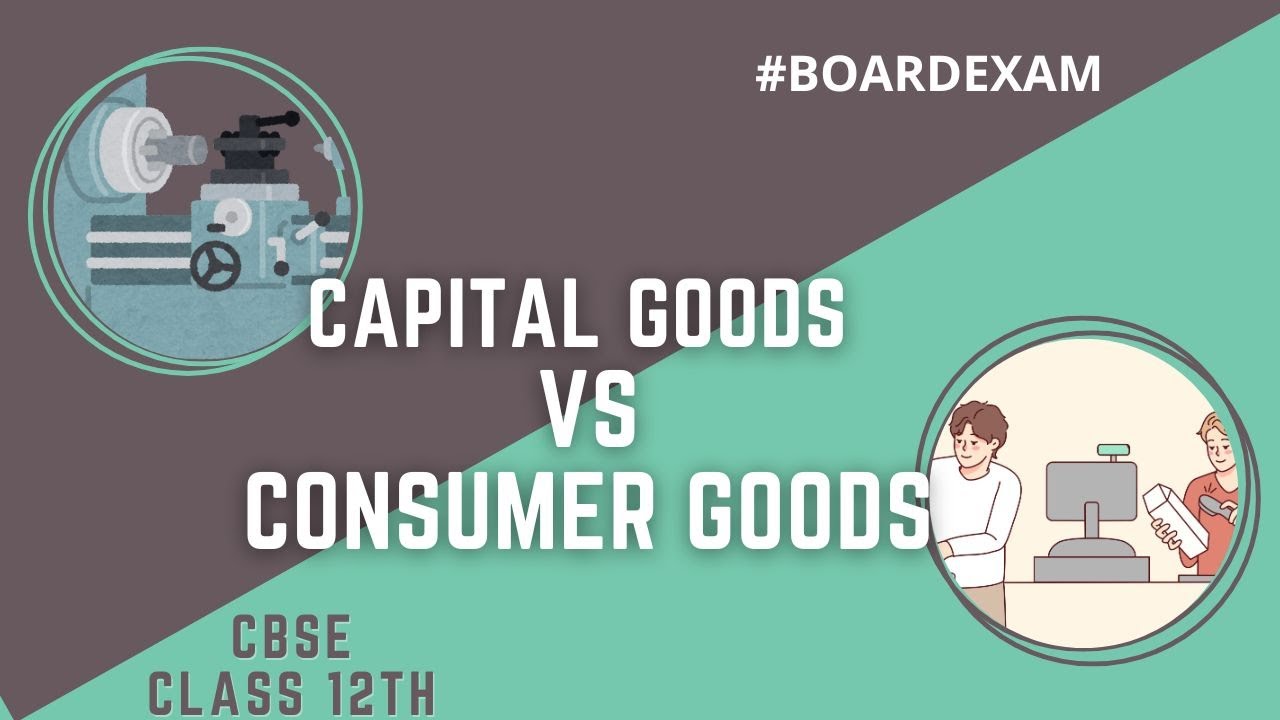 #BOARDEXAM

CAPITAL GOODS
VS
CONSUMER GOODS

CBSE
CLASS 12TH